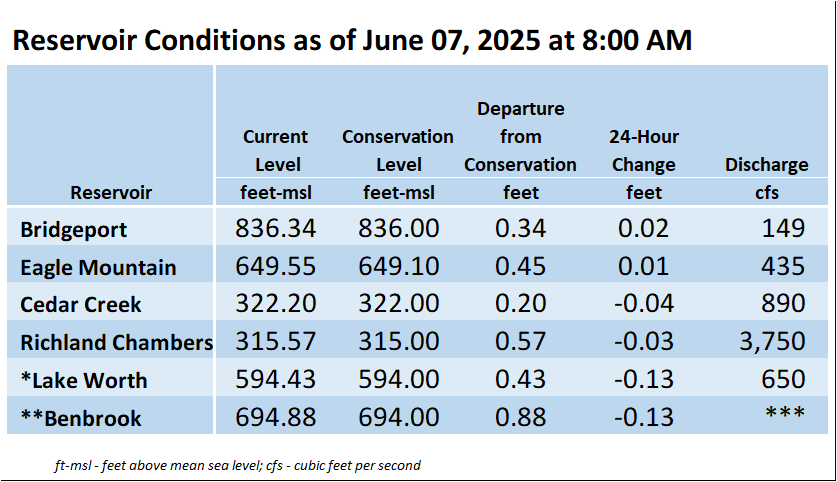 Reservoir Conditions as of June 07, 2025 at 8:00 AM

| Reservoir | Current Level feet-msl | Conservation Level feet-msl | Departure from Conservation feet | 24-Hour Change feet | Discharge cfs |
|---|---|---|---|---|---|
| Bridgeport | 836.34 | 836.00 | 0.34 | 0.02 | 149 |
| Eagle Mountain | 649.55 | 649.10 | 0.45 | 0.01 | 435 |
| Cedar Creek | 322.20 | 322.00 | 0.20 | -0.04 | 890 |
| Richland Chambers | 315.57 | 315.00 | 0.57 | -0.03 | 3,750 |
| *Lake Worth | 594.43 | 594.00 | 0.43 | -0.13 | 650 |
| **Benbrook | 694.88 | 694.00 | 0.88 | -0.13 | *** |

ft-msl - feet above mean sea level; cfs - cubic feet per second